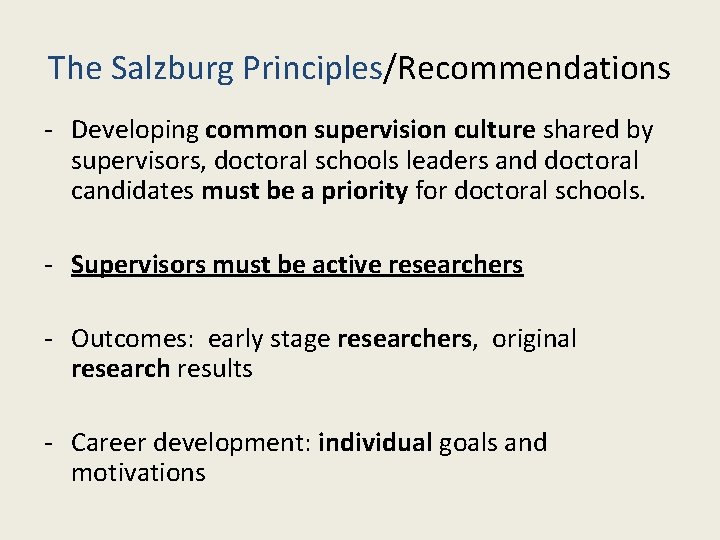 The Salzburg Principles/Recommendations

- Developing common supervision culture shared by supervisors, doctoral schools leaders and doctoral candidates must be a priority for doctoral schools.

- Supervisors must be active researchers

- Outcomes: early stage researchers, original research results

- Career development: individual goals and motivations